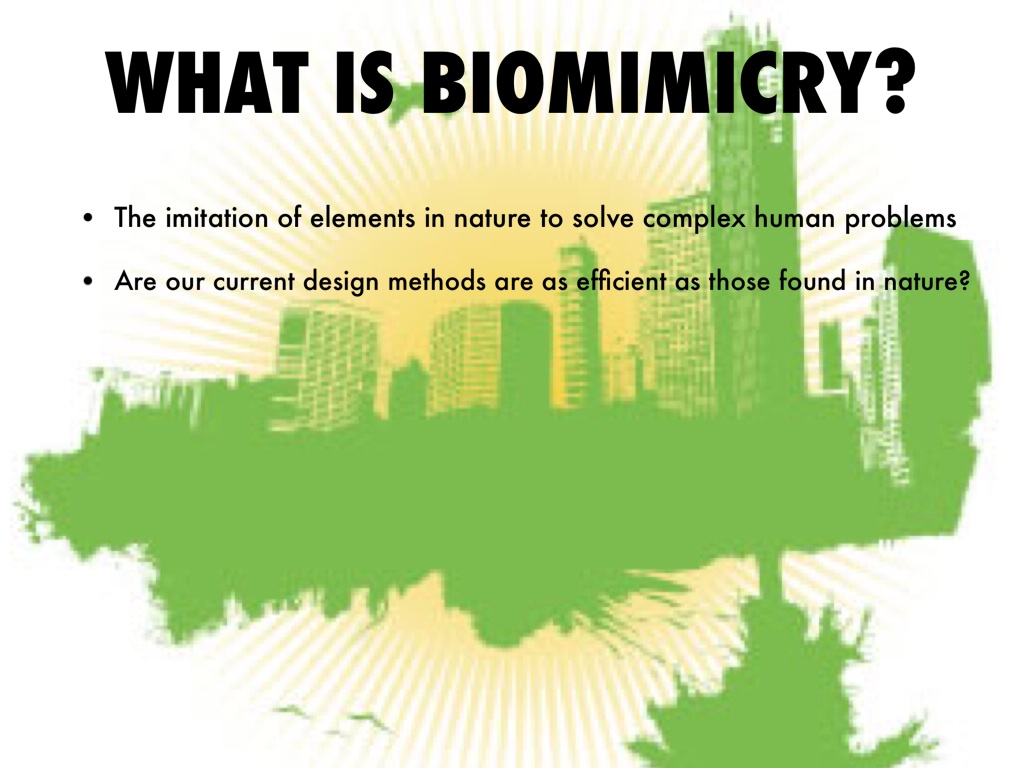 WHAT IS BIOMIMICRY?

• The imitation of elements in nature to solve complex human problems

• Are our current design methods are as efficient as those found in nature?